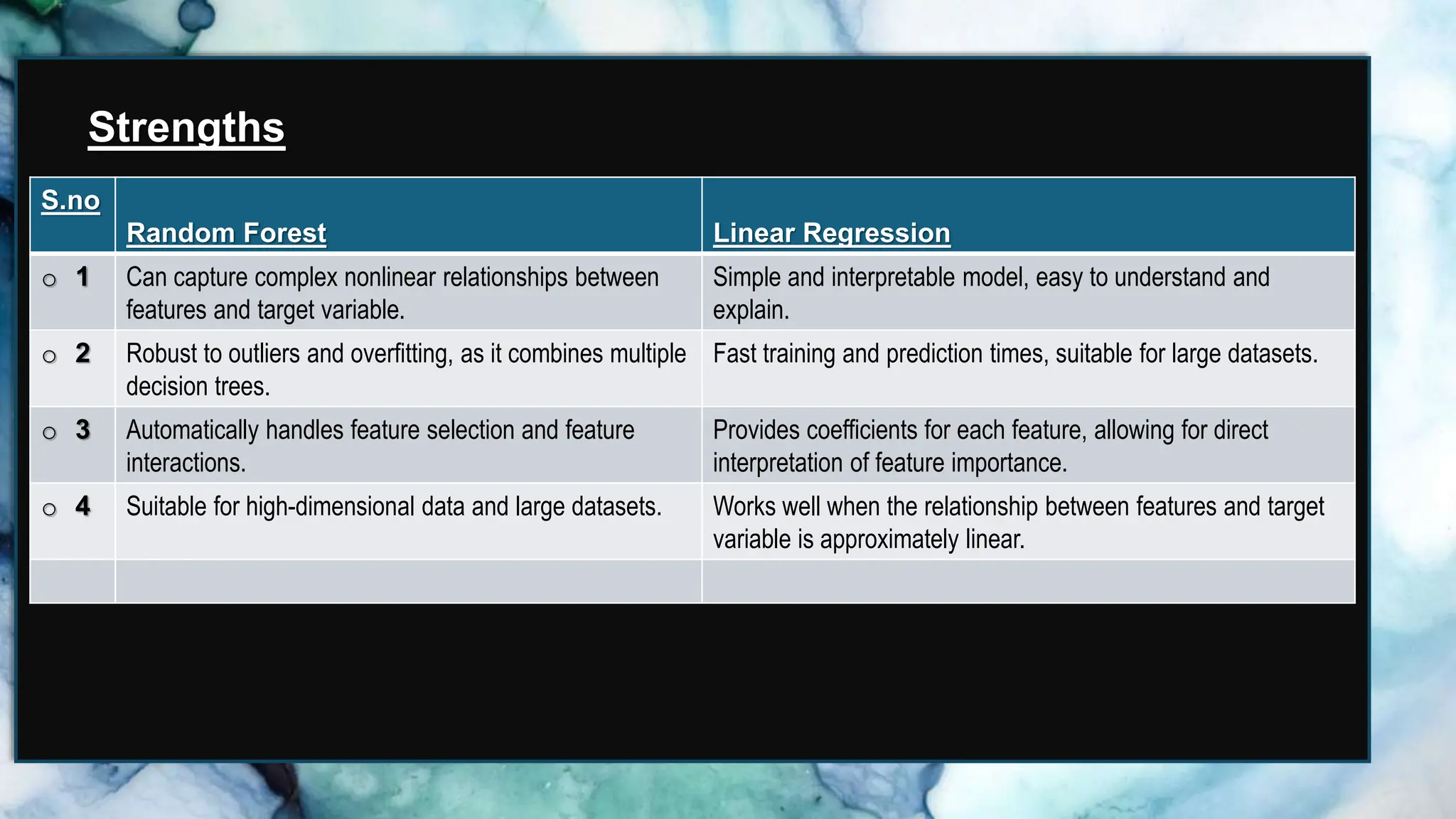 Strengths

| S.no | Random Forest | Linear Regression |
|---|---|---|
| ○ 1 | Can capture complex nonlinear relationships between features and target variable. | Simple and interpretable model, easy to understand and explain. |
| ○ 2 | Robust to outliers and overfitting, as it combines multiple decision trees. | Fast training and prediction times, suitable for large datasets. |
| ○ 3 | Automatically handles feature selection and feature interactions. | Provides coefficients for each feature, allowing for direct interpretation of feature importance. |
| ○ 4 | Suitable for high-dimensional data and large datasets. | Works well when the relationship between features and target variable is approximately linear. |
| | | |